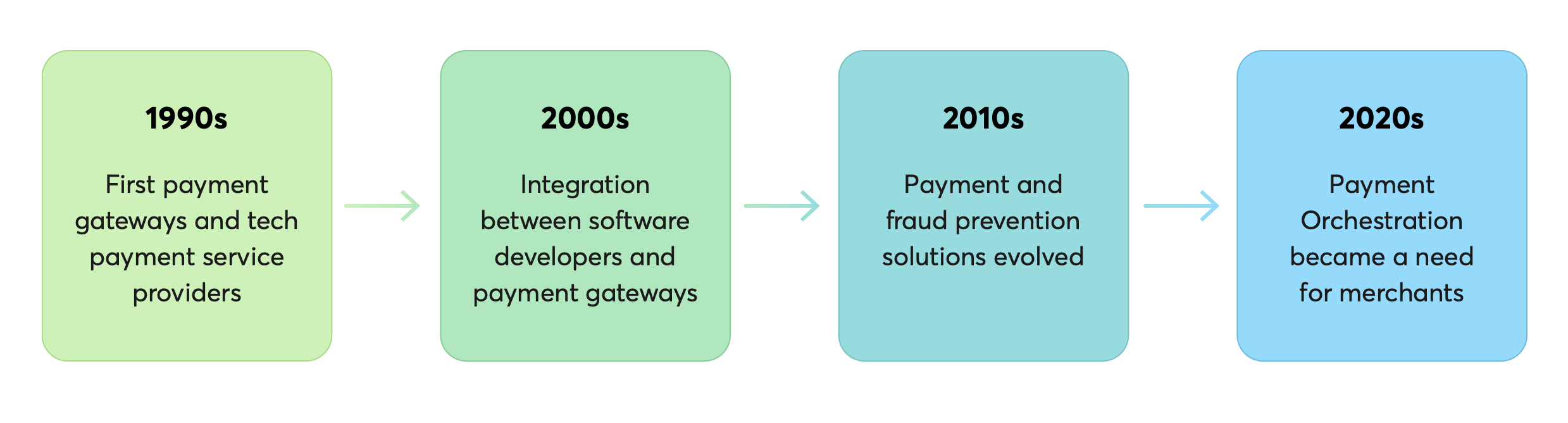 1990s

First payment gateways and tech payment service providers

2000s

Integration between software developers and payment gateways

2010s

Payment and fraud prevention solutions evolved

2020s

Payment Orchestration became a need for merchants